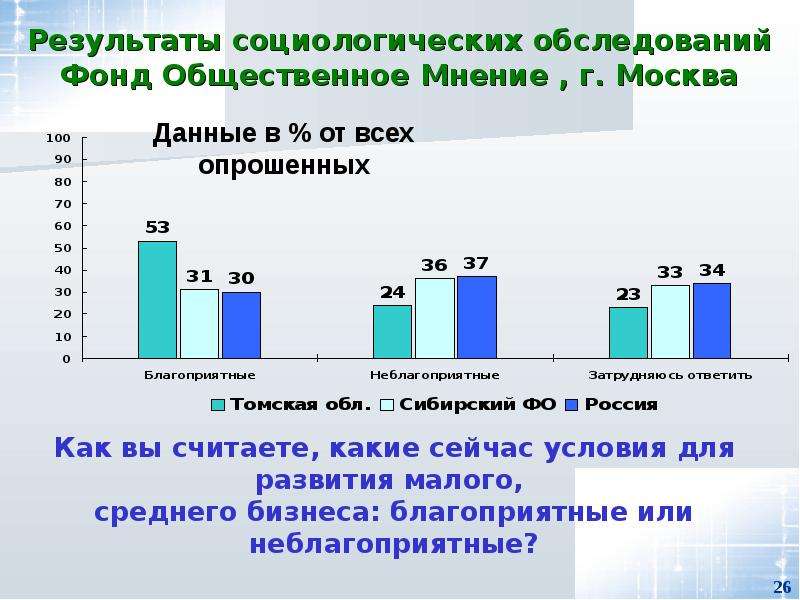 Результаты социологических обследований
Фонд Общественное Мнение , г. Москва

Данные в % от всех опрошенных

100
90
80
70
60
50
40
30
20
10
0

53
31
30
24
36
37
23
33
34

Благоприятные
Неблагоприятные
Затрудняюсь ответить

Томская обл.
Сибирский ФО
Россия

Как вы считаете, какие сейчас условия для развития малого,
среднего бизнеса: благоприятные или неблагоприятные?

26